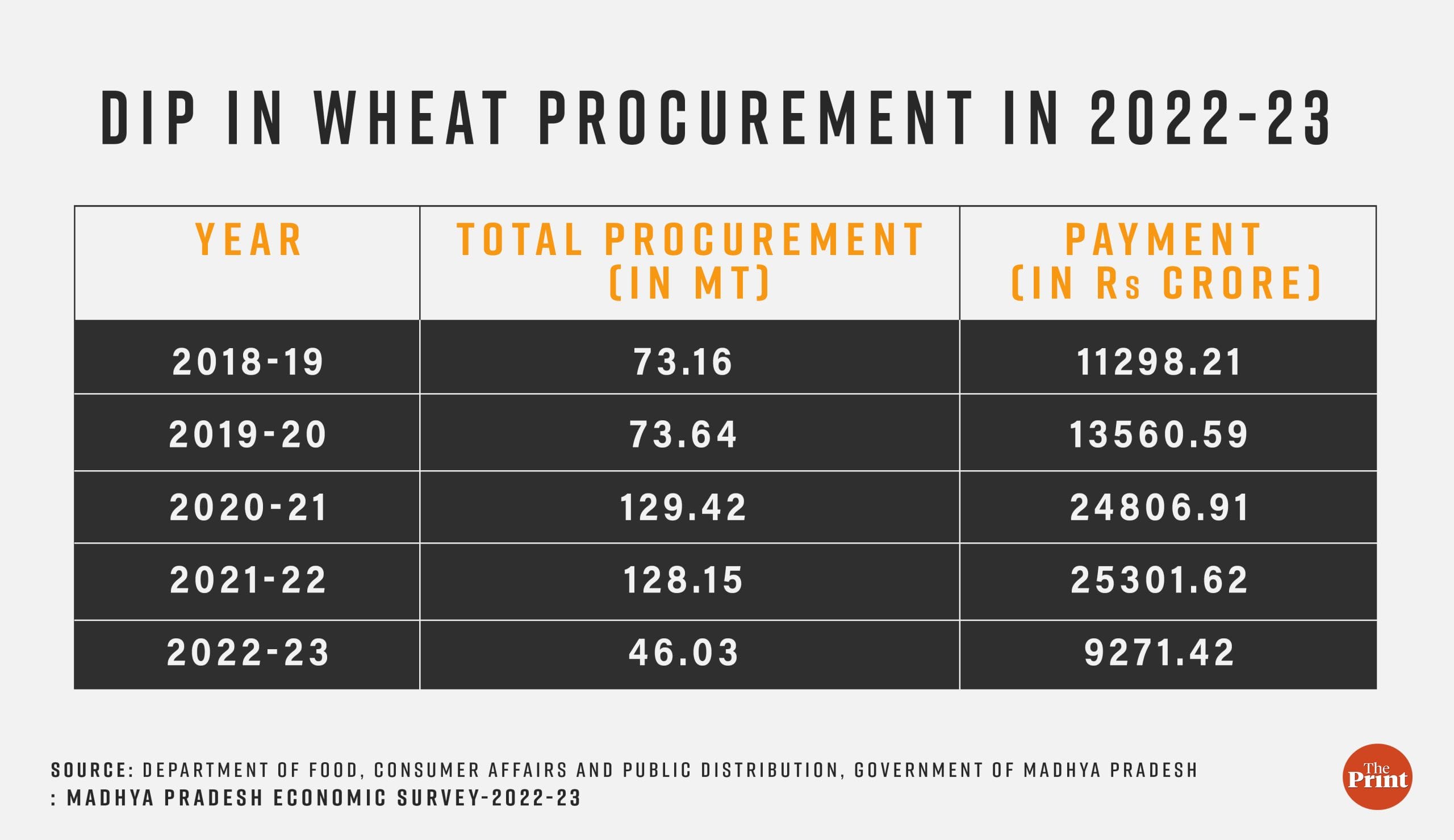 DIP IN WHEAT PROCUREMENT IN 2022-23

| YEAR | TOTAL PROCUREMENT (IN MT) | PAYMENT (IN Rs CRORE) |
|---|---|---|
| 2018-19 | 73.16 | 11298.21 |
| 2019-20 | 73.64 | 13560.59 |
| 2020-21 | 129.42 | 24806.91 |
| 2021-22 | 128.15 | 25301.62 |
| 2022-23 | 46.03 | 9271.42 |

SOURCE: DEPARTMENT OF FOOD, CONSUMER AFFAIRS AND PUBLIC DISTRIBUTION, GOVERNMENT OF MADHYA PRADESH : MADHYA PRADESH ECONOMIC SURVEY-2022-23

The Print